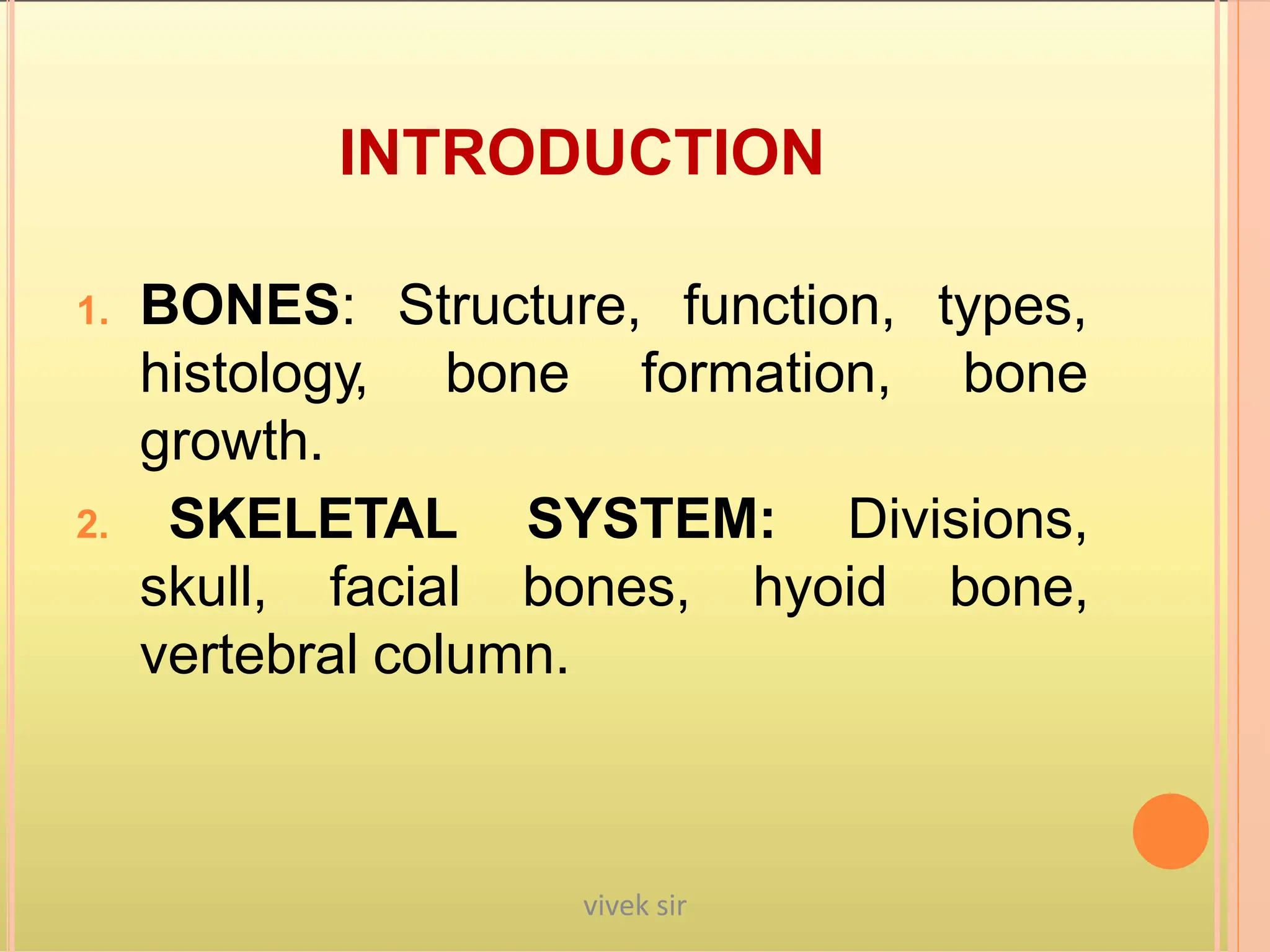 INTRODUCTION

1. BONES: Structure, function, types, histology, bone formation, bone growth.

2. SKELETAL SYSTEM: Divisions, skull, facial bones, hyoid bone, vertebral column.

vivek sir